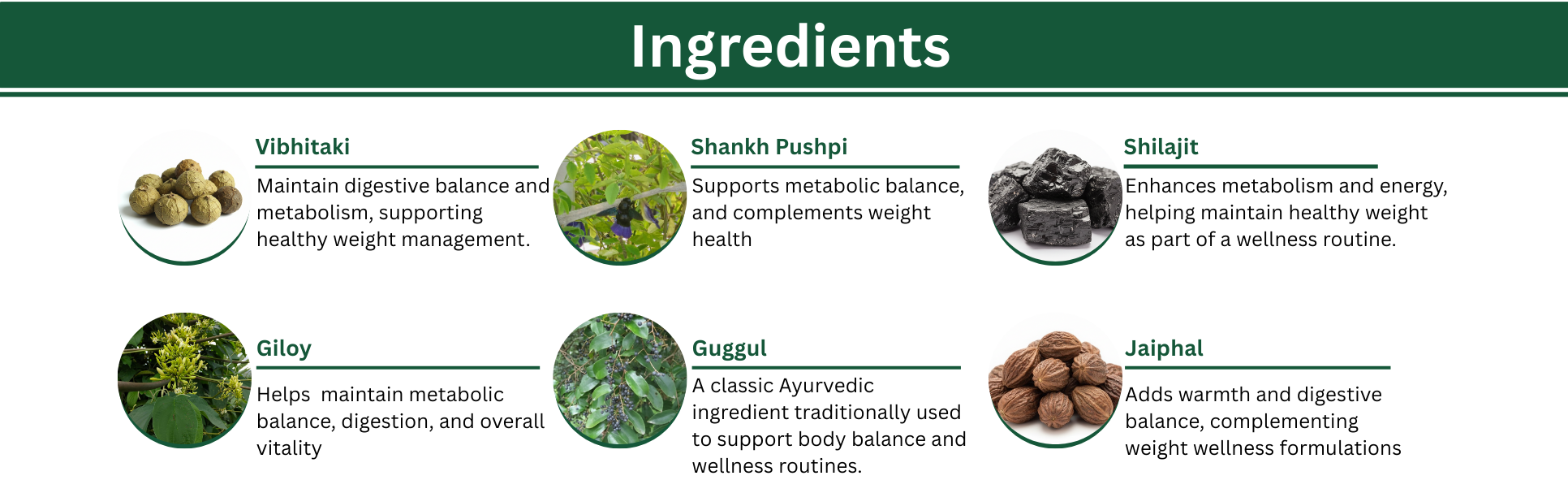 Ingredients

Vibhitaki

Maintain digestive balance and metabolism, supporting healthy weight management.

Shankh Pushpi

Supports metabolic balance, and complements weight health

Shilajit

Enhances metabolism and energy, helping maintain healthy weight as part of a wellness routine.

Giloy

Helps  maintain metabolic balance, digestion, and overall vitality

Guggul

A classic Ayurvedic ingredient traditionally used to support body balance and wellness routines.

Jaiphal

Adds warmth and digestive balance, complementing weight wellness formulations